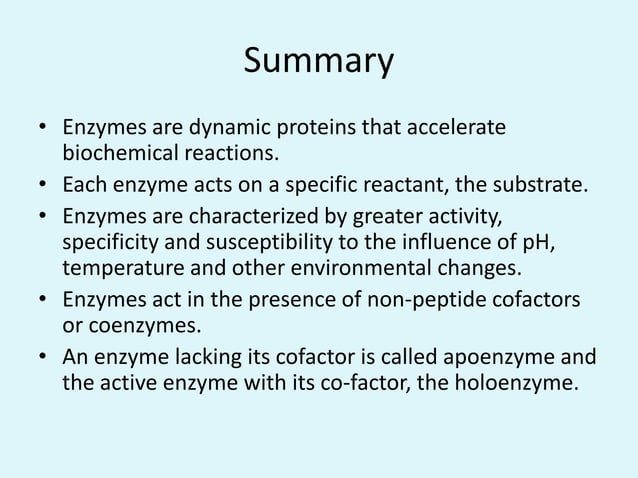 Summary

• Enzymes are dynamic proteins that accelerate biochemical reactions.
• Each enzyme acts on a specific reactant, the substrate.
• Enzymes are characterized by greater activity, specificity and susceptibility to the influence of pH, temperature and other environmental changes.
• Enzymes act in the presence of non-peptide cofactors or coenzymes.
• An enzyme lacking its cofactor is called apoenzyme and the active enzyme with its co-factor, the holoenzyme.